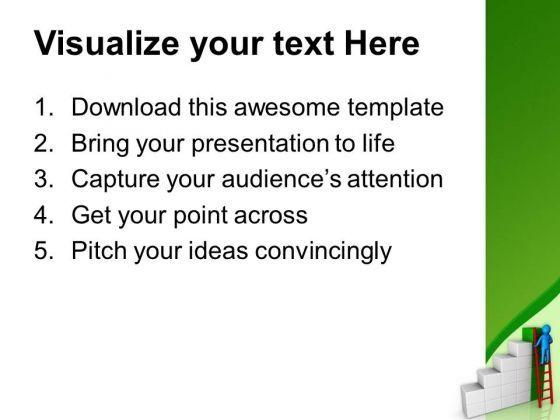 Visualize your text Here

1. Download this awesome template
2. Bring your presentation to life
3. Capture your audience's attention
4. Get your point across
5. Pitch your ideas convincingly